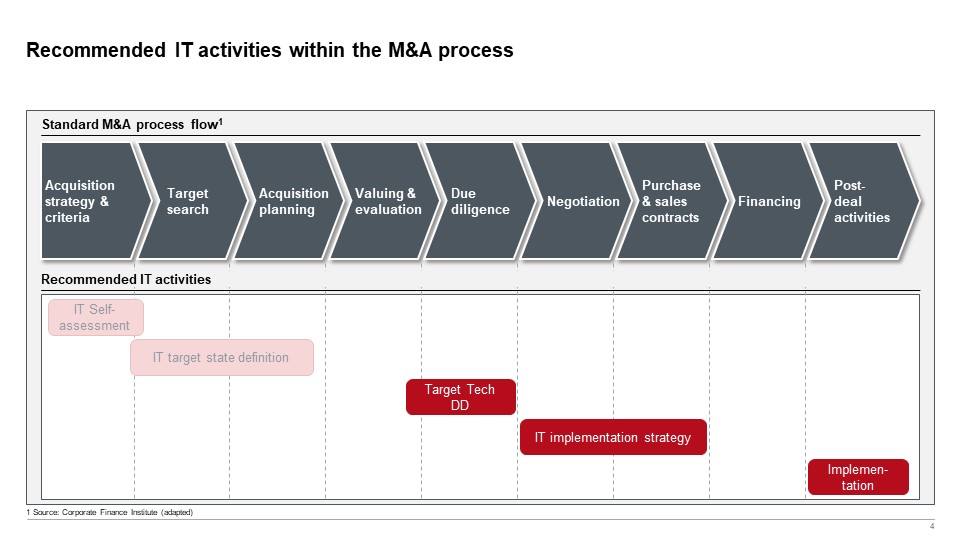 Recommended IT activities within the M&A process

Standard M&A process flow$^1$

Acquisition strategy & criteria

Target search

Acquisition planning

Valuing & evaluation

Due diligence

Negotiation

Purchase & sales contracts

Financing

Post-deal activities

Recommended IT activities

IT Self-assessment

IT target state definition

Target Tech DD

IT implementation strategy

Implementation

1 Source: Corporate Finance Institute (adapted)

4